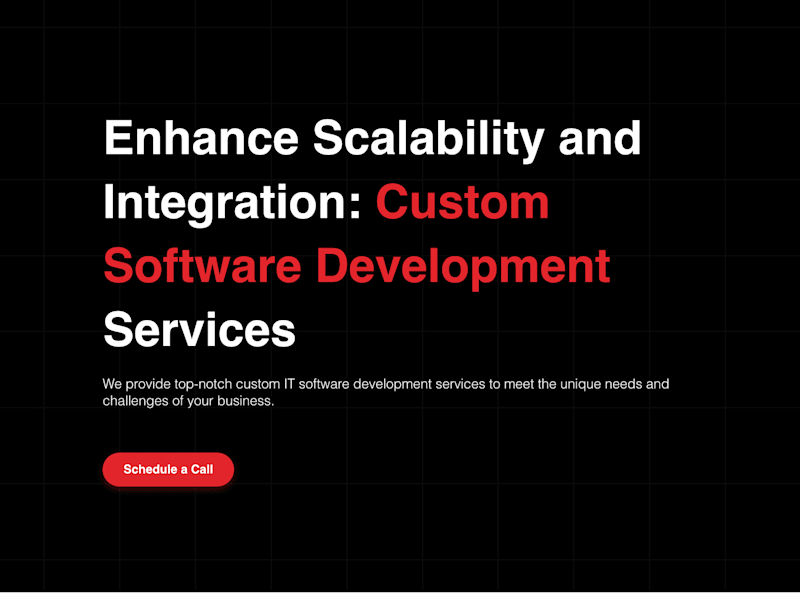 Enhance Scalability and Integration: Custom Software Development Services

We provide top-notch custom IT software development services to meet the unique needs and challenges of your business.

Schedule a Call